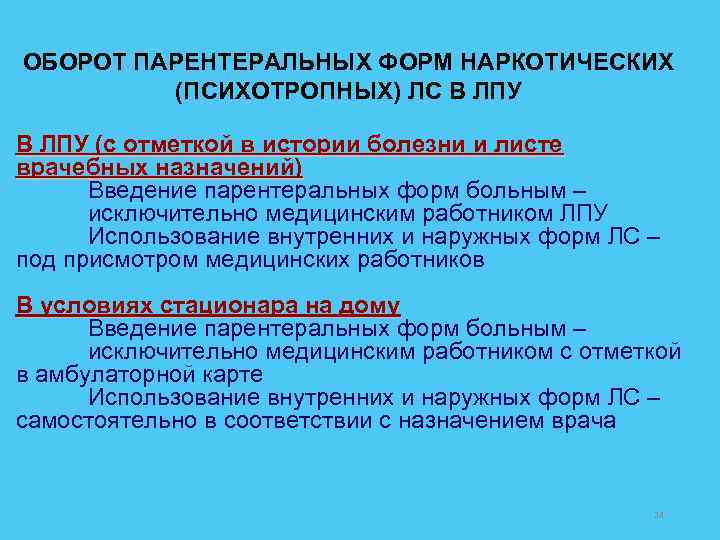 ОБОРОТ ПАРЕНТЕРАЛЬНЫХ ФОРМ НАРКОТИЧЕСКИХ (ПСИХОТРОПНЫХ) ЛС В ЛПУ

В ЛПУ (с отметкой в истории болезни и листе врачебных назначений)
Введение парентеральных форм больным – исключительно медицинским работником ЛПУ
Использование внутренних и наружных форм ЛС – под присмотром медицинских работников

В условиях стационара на дому
Введение парентеральных форм больным – исключительно медицинским работником с отметкой в амбулаторной карте
Использование внутренних и наружных форм ЛС – самостоятельно в соответствии с назначением врача

34